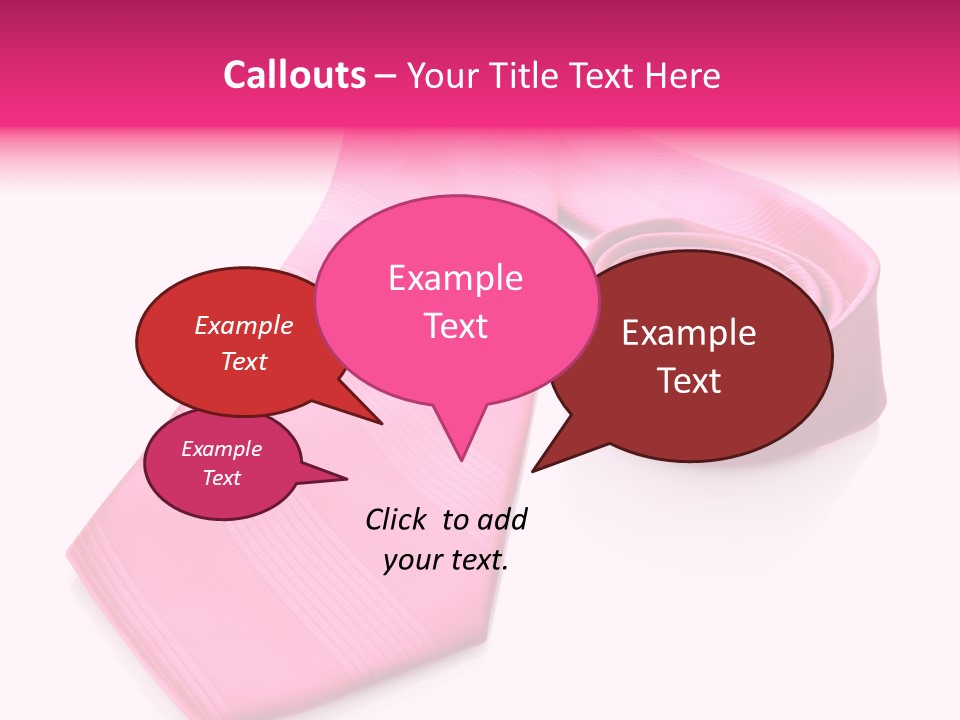 Callouts – Your Title Text Here

Example Text

Example Text

Example Text

Example Text

Click to add your text.